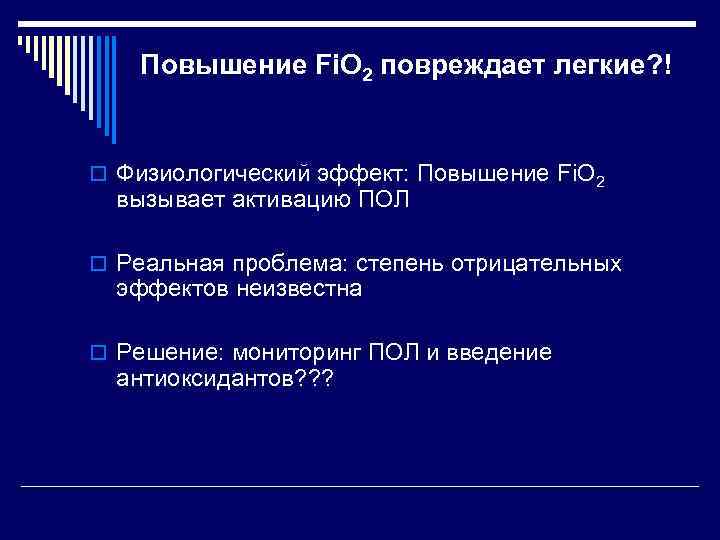 Повышение $FiO_2$ повреждает легкие?!

Физиологический эффект: Повышение $FiO_2$ вызывает активацию ПОЛ

Реальная проблема: степень отрицательных эффектов неизвестна

Решение: мониторинг ПОЛ и введение антиоксидантов???